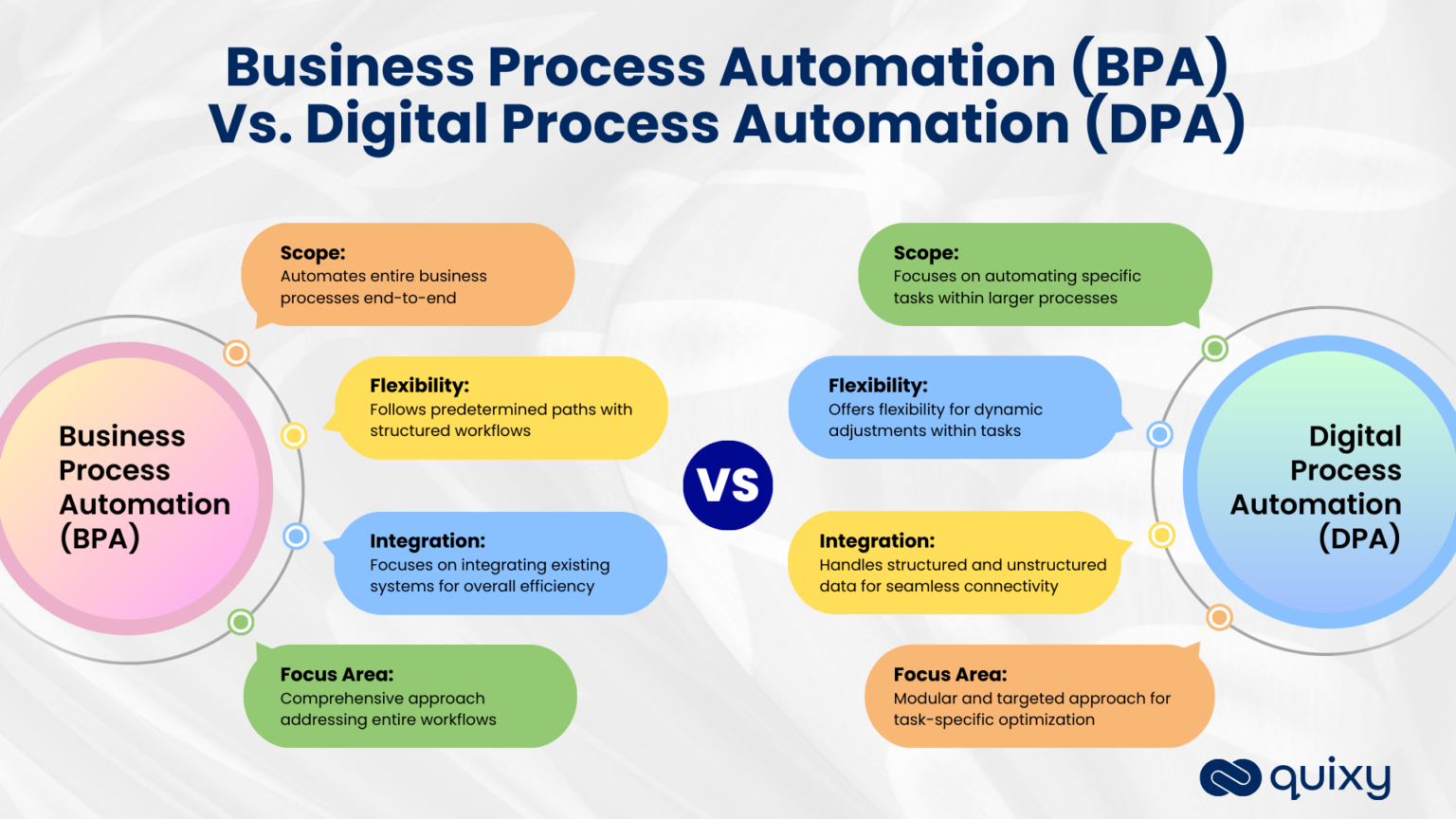 Business Process Automation (BPA) Vs. Digital Process Automation (DPA)

Business Process Automation (BPA)

Scope:
Automates entire business processes end-to-end

Flexibility:
Follows predetermined paths with structured workflows

Integration:
Focuses on integrating existing systems for overall efficiency

Focus Area:
Comprehensive approach addressing entire workflows

VS

Scope:
Focuses on automating specific tasks within larger processes

Flexibility:
Offers flexibility for dynamic adjustments within tasks

Integration:
Handles structured and unstructured data for seamless connectivity

Focus Area:
Modular and targeted approach for task-specific optimization

Digital Process Automation (DPA)

quixy